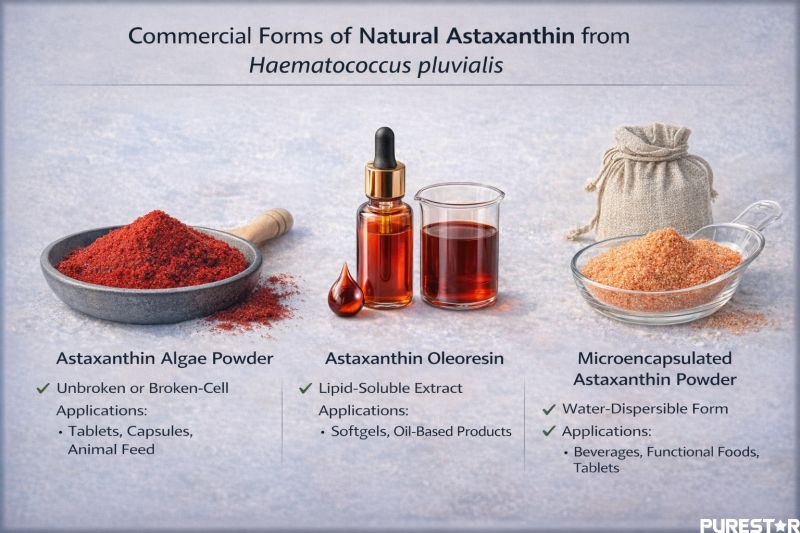 Commercial Forms of Natural Astaxanthin from Haematococcus pluvialis

Astaxanthin Algae Powder

✓ Unbroken or Broken-Cell

Applications:

• Tablets, Capsules, Animal Feed

Astaxanthin Oleoresin

✓ Lipid-Soluble Extract

Applications:

• Softgels, Oil-Based Products

Microencapsulated Astaxanthin Powder

✓ Water-Dispersible Form

✓ Applications:

• Beverages, Functional Foods, Tablets

PURESTAR